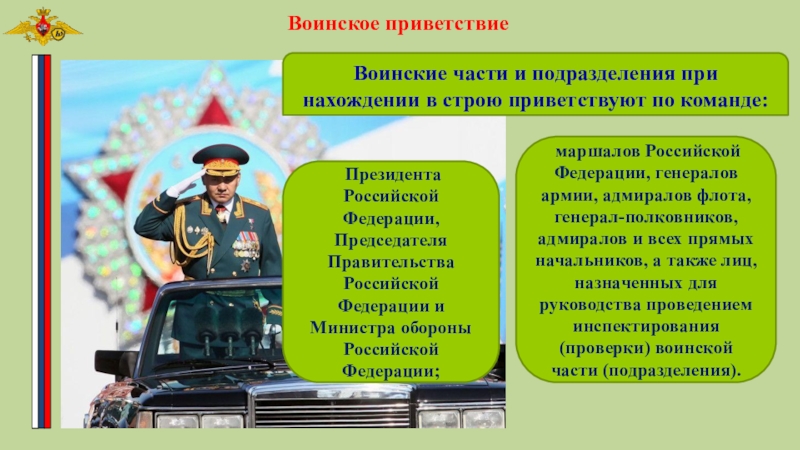 Воинское приветствие

Воинские части и подразделения при нахождении в строю приветствуют по команде:

Президента Российской Федерации, Председателя Правительства Российской Федерации и Министра обороны Российской Федерации;

маршалов Российской Федерации, генералов армии, адмиралов флота, генерал-полковников, адмиралов и всех прямых начальников, а также лиц, назначенных для руководства проведением инспектирования (проверки) воинской части (подразделения).